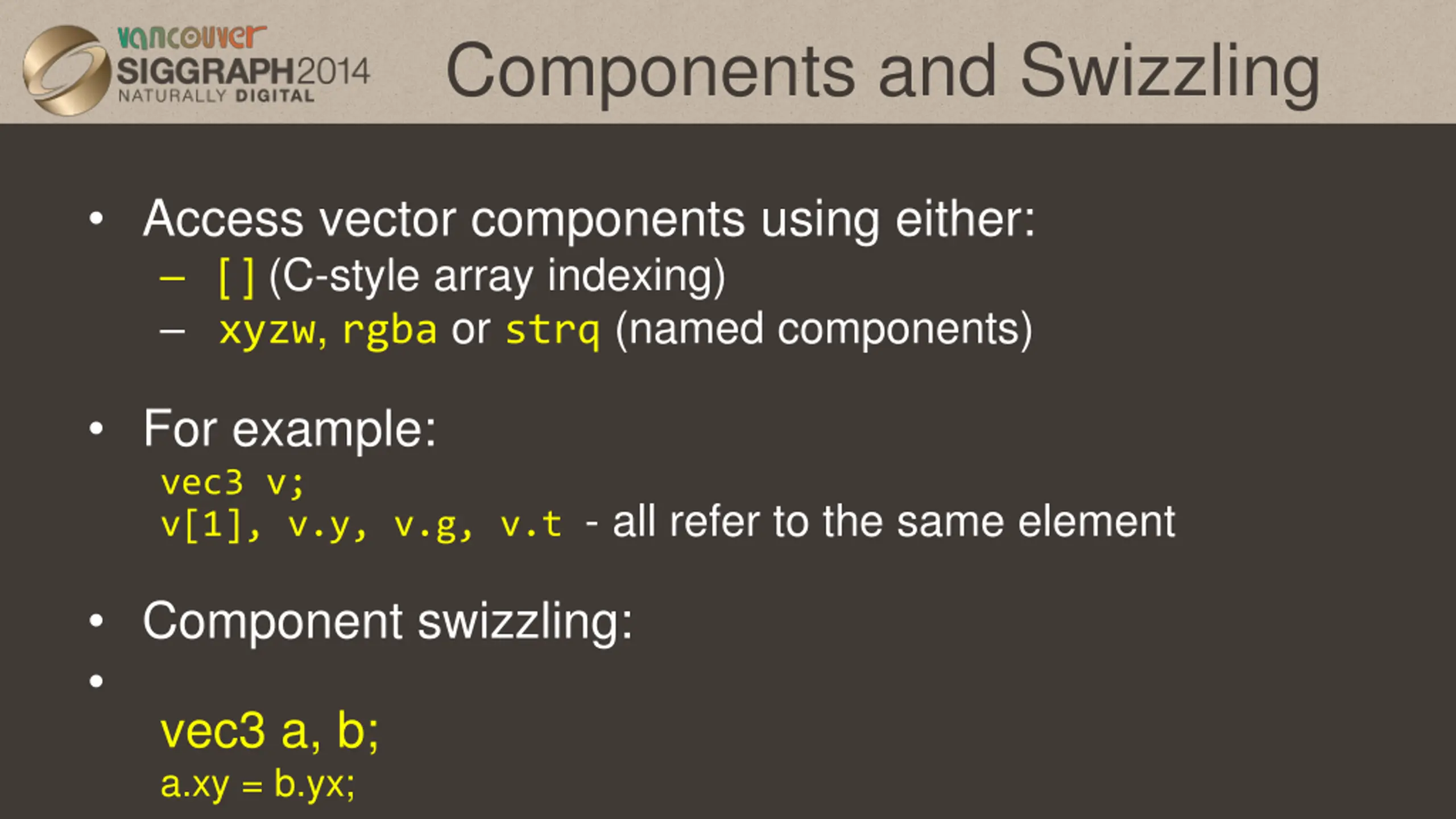 vancouver
SIGGRAPH2014
NATURALLY DIGITAL

Components and Swizzling

• Access vector components using either:
– [ ] (C-style array indexing)
– xyzw, rgba or strq (named components)

• For example:
vec3 v;
v[1], v.y, v.g, v.t - all refer to the same element

• Component swizzling:
•
vec3 a, b;
a.xy = b.yx;